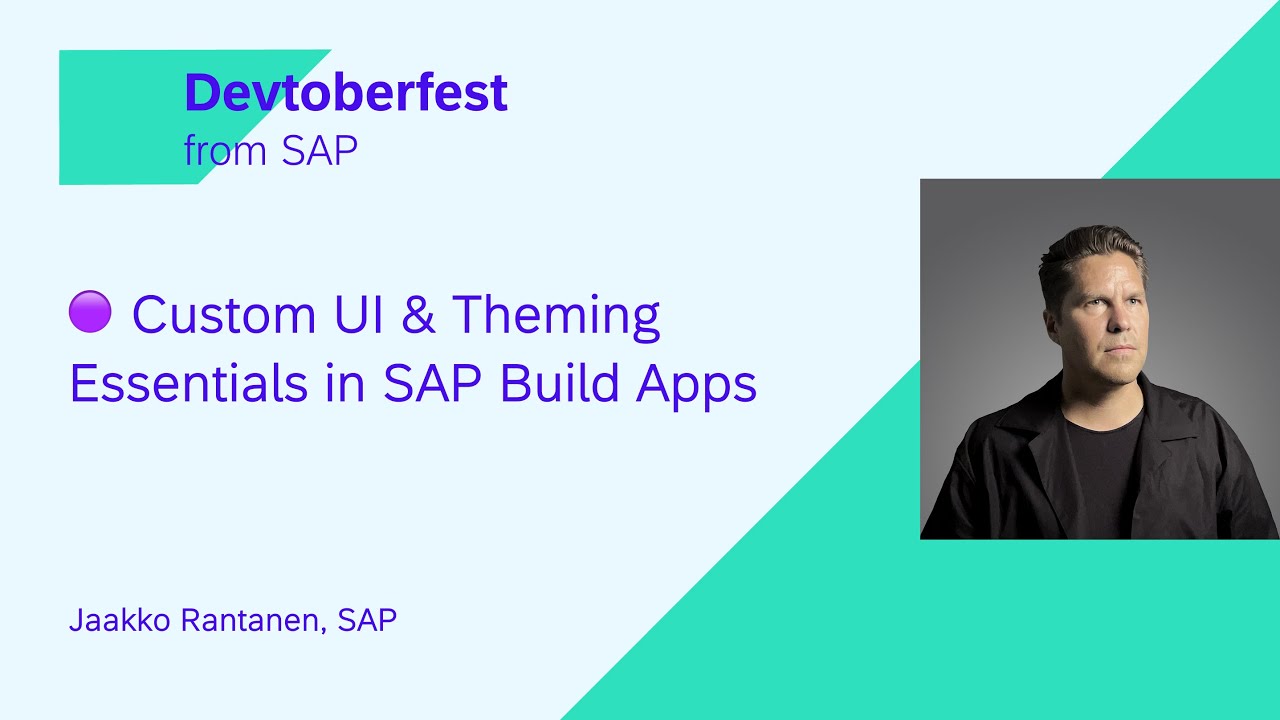 Devtoberfest
from SAP

🟣 Custom UI & Theming Essentials in SAP Build Apps

Jaakko Rantanen, SAP